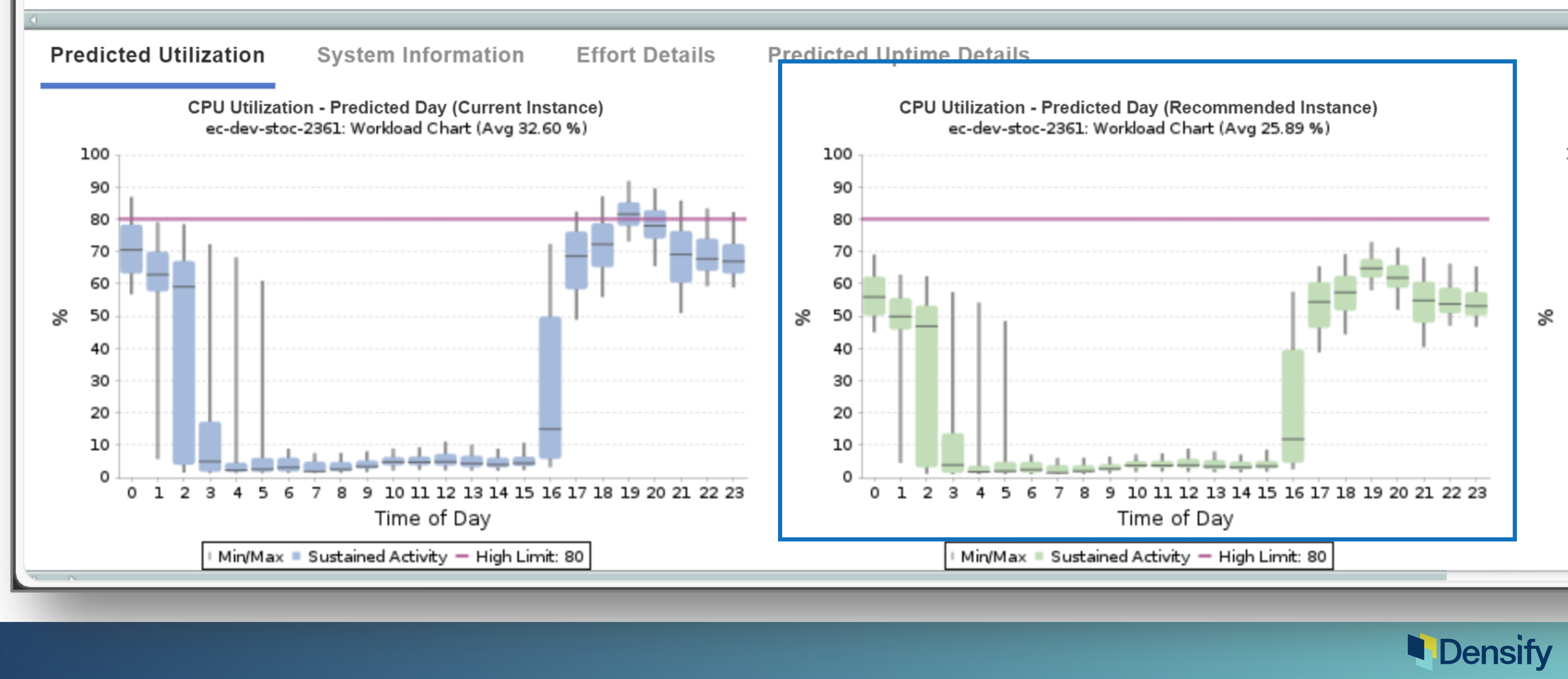 Predicted Utilization System Information Effort Details Predicted Uptime Details

CPU Utilization - Predicted Day (Current Instance)
ec-dev-stoc-2361: Workload Chart (Avg 32.60 %)

100
90
80
70
60
50
40
30
20
10
0

%

0 1 2 3 4 5 6 7 8 9 10 11 12 13 14 15 16 17 18 19 20 21 22 23

Time of Day

Min/Max Sustained Activity High Limit: 80

CPU Utilization - Predicted Day (Recommended Instance)
ec-dev-stoc-2361: Workload Chart (Avg 25.89 %)

100
90
80
70
60
50
40
30
20
10
0

%

0 1 2 3 4 5 6 7 8 9 10 11 12 13 14 15 16 17 18 19 20 21 22 23

Time of Day

Min/Max Sustained Activity High Limit: 80

%

Densify